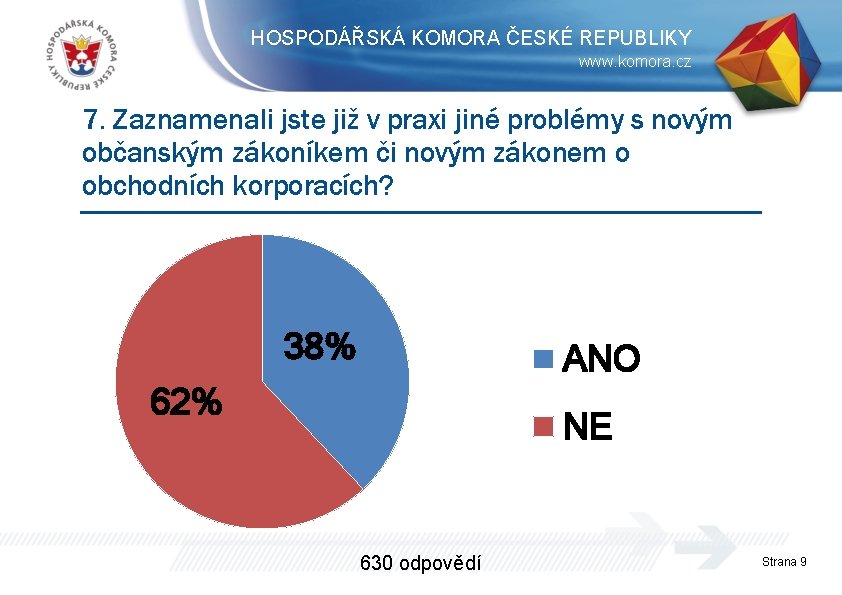 HOSPODÁŘSKÁ KOMORA ČESKÉ REPUBLIKY

HOSPODÁŘSKÁ KOMORA ČESKÉ REPUBLIKY
www.komora.cz

7. Zaznamenali jste již v praxi jiné problémy s novým občanským zákoníkem či novým zákonem o obchodních korporacích?

38%

62%

ANO

NE

630 odpovědí

Strana 9